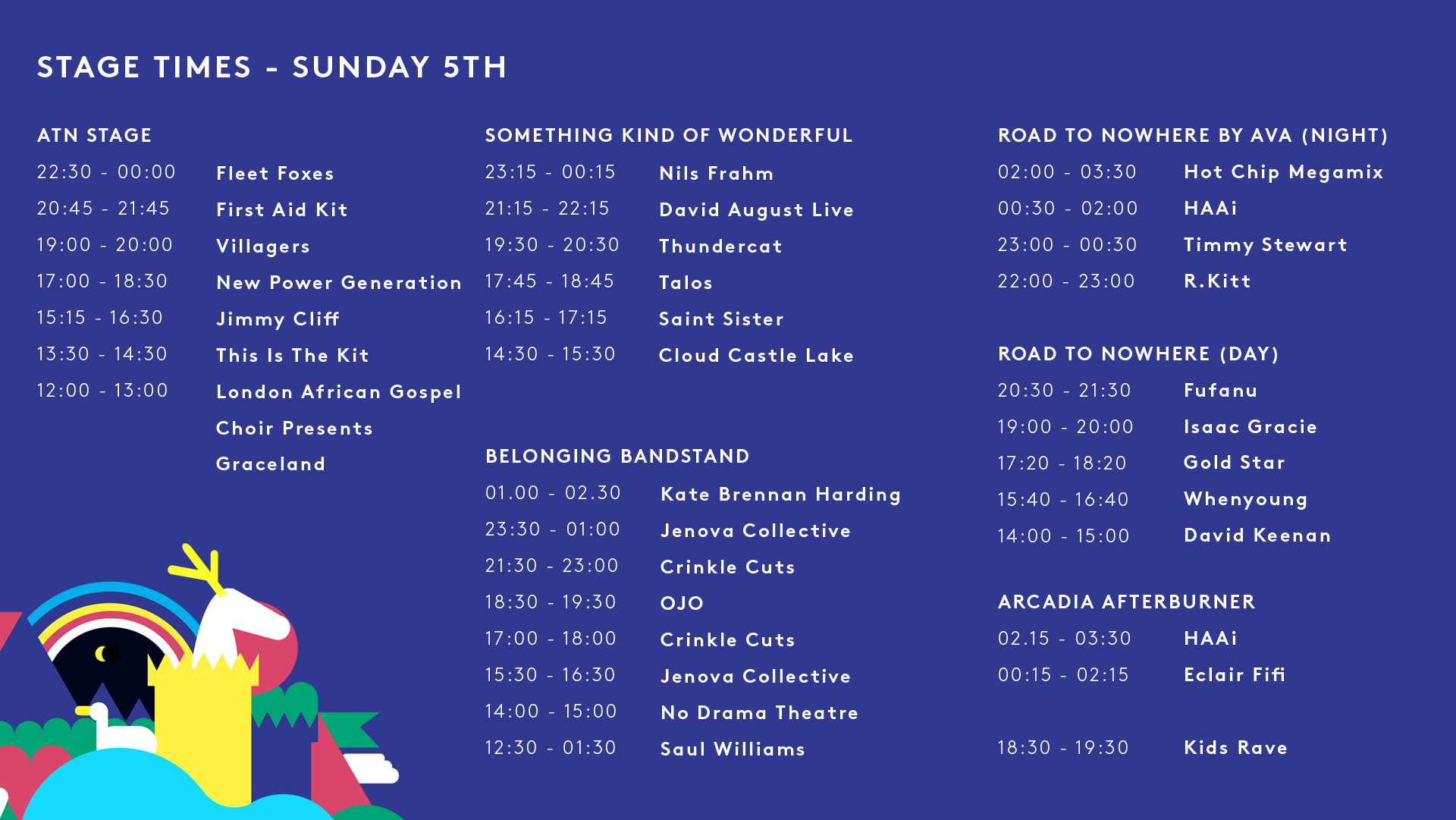 STAGE TIMES - SUNDAY 5TH

ATN STAGE

22:30 - 00:00 Fleet Foxes
20:45 - 21:45 First Aid Kit
19:00 - 20:00 Villagers
17:00 - 18:30 New Power Generation
15:15 - 16:30 Jimmy Cliff
13:30 - 14:30 This Is The Kit
12:00 - 13:00 London African Gospel Choir Presents Graceland

SOMETHING KIND OF WONDERFUL

23:15 - 00:15 Nils Frahm
21:15 - 22:15 David August Live
19:30 - 20:30 Thundercat
17:45 - 18:45 Talos
16:15 - 17:15 Saint Sister
14:30 - 15:30 Cloud Castle Lake

BELONGING BANDSTAND

01.00 - 02.30 Kate Brennan Harding
23:30 - 01:00 Jenova Collective
21:30 - 23:00 Crinkle Cuts
18:30 - 19:30 OJO
17:00 - 18:00 Crinkle Cuts
15:30 - 16:30 Jenova Collective
14:00 - 15:00 No Drama Theatre
12:30 - 01:30 Saul Williams

ROAD TO NOWHERE BY AVA (NIGHT)

02:00 - 03:30 Hot Chip Megamix
00:30 - 02:00 HAAi
23:00 - 00:30 Timmy Stewart
22:00 - 23:00 R.Kitt

ROAD TO NOWHERE (DAY)

20:30 - 21:30 Fufanu
19:00 - 20:00 Isaac Gracie
17:20 - 18:20 Gold Star
15:40 - 16:40 Whenyoung
14:00 - 15:00 David Keenan

ARCADIA AFTERBURNER

02.15 - 03:30 HAAi
00:15 - 02:15 Eclair Fifi

18:30 - 19:30 Kids Rave